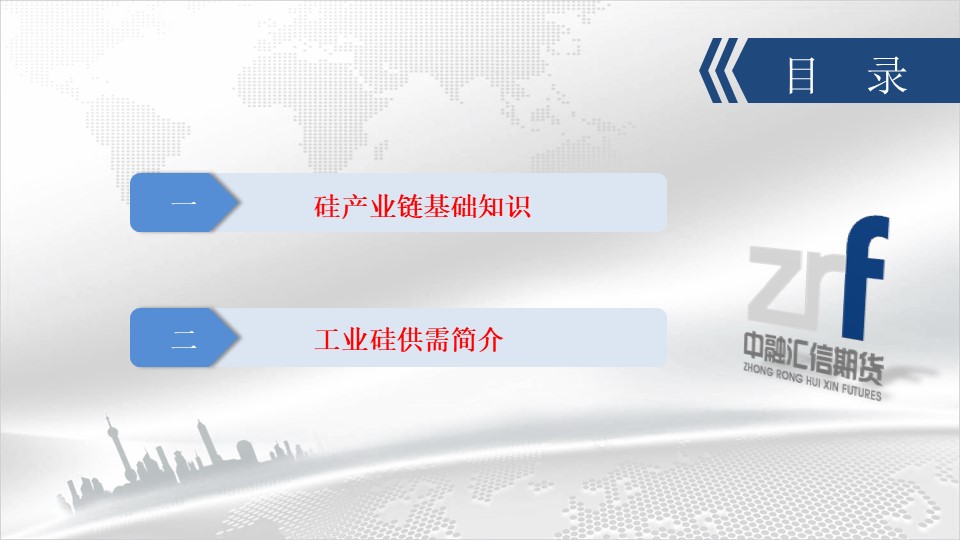 目 录

一 硅产业链基础知识

二 工业硅供需简介

zrf
中融汇信期货
ZHONG RONG HUI XIN FUTURES